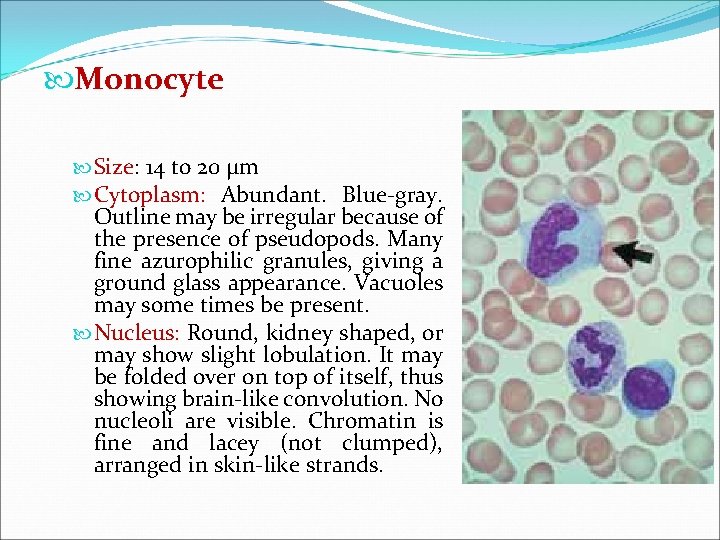 Monocyte

Size: 14 to 20 µm

Cytoplasm: Abundant. Blue-gray. Outline may be irregular because of the presence of pseudopods. Many fine azurophilic granules, giving a ground glass appearance. Vacuoles may some times be present.

Nucleus: Round, kidney shaped, or may show slight lobulation. It may be folded over on top of itself, thus showing brain-like convolution. No nucleoli are visible. Chromatin is fine and lacey (not clumped), arranged in skin-like strands.